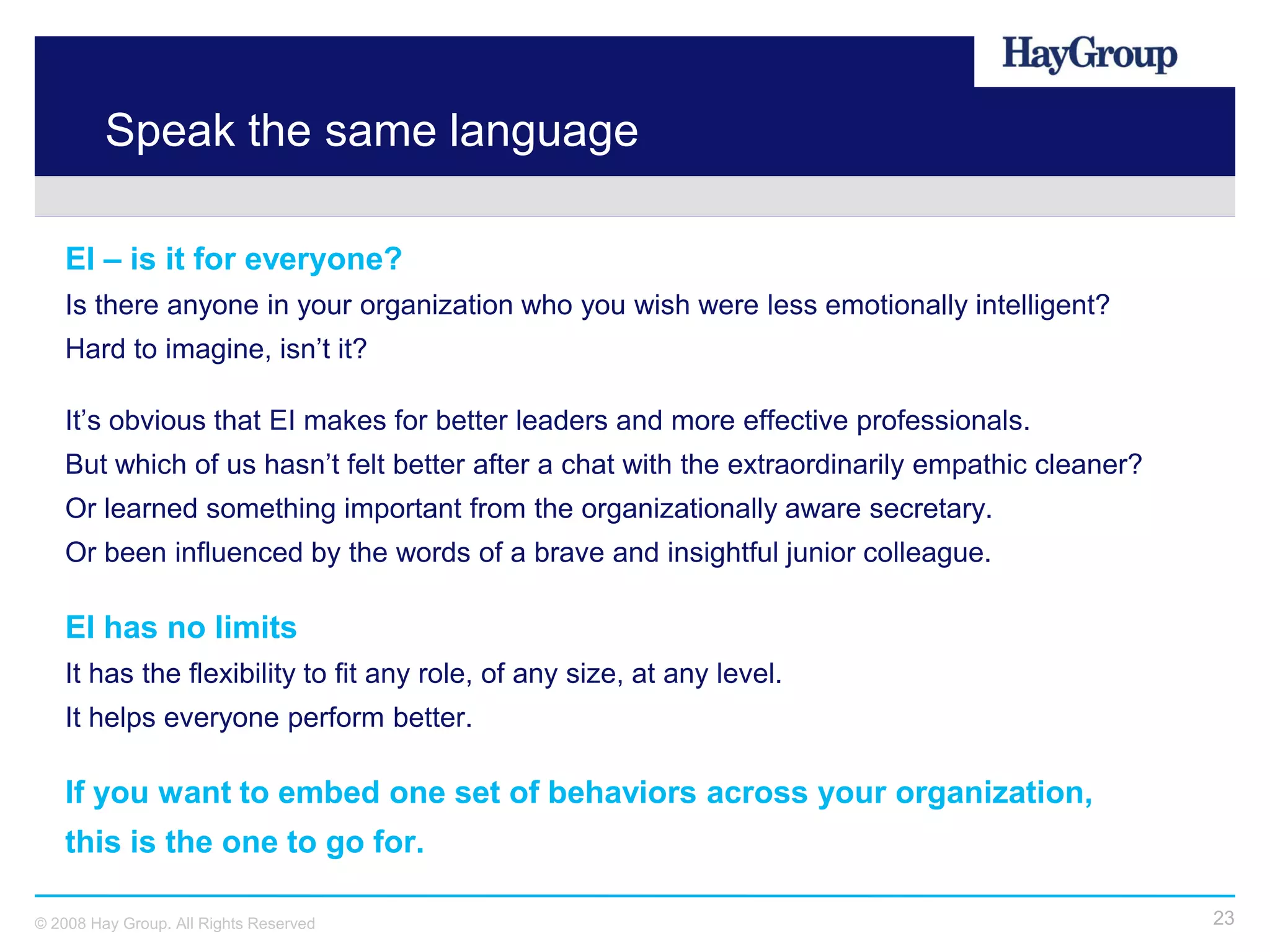 HayGroup

Speak the same language

EI – is it for everyone?

Is there anyone in your organization who you wish were less emotionally intelligent?
Hard to imagine, isn’t it?

It’s obvious that EI makes for better leaders and more effective professionals.
But which of us hasn’t felt better after a chat with the extraordinarily empathic cleaner?
Or learned something important from the organizationally aware secretary.
Or been influenced by the words of a brave and insightful junior colleague.

EI has no limits

It has the flexibility to fit any role, of any size, at any level.
It helps everyone perform better.

If you want to embed one set of behaviors across your organization, this is the one to go for.

© 2008 Hay Group. All Rights Reserved

23